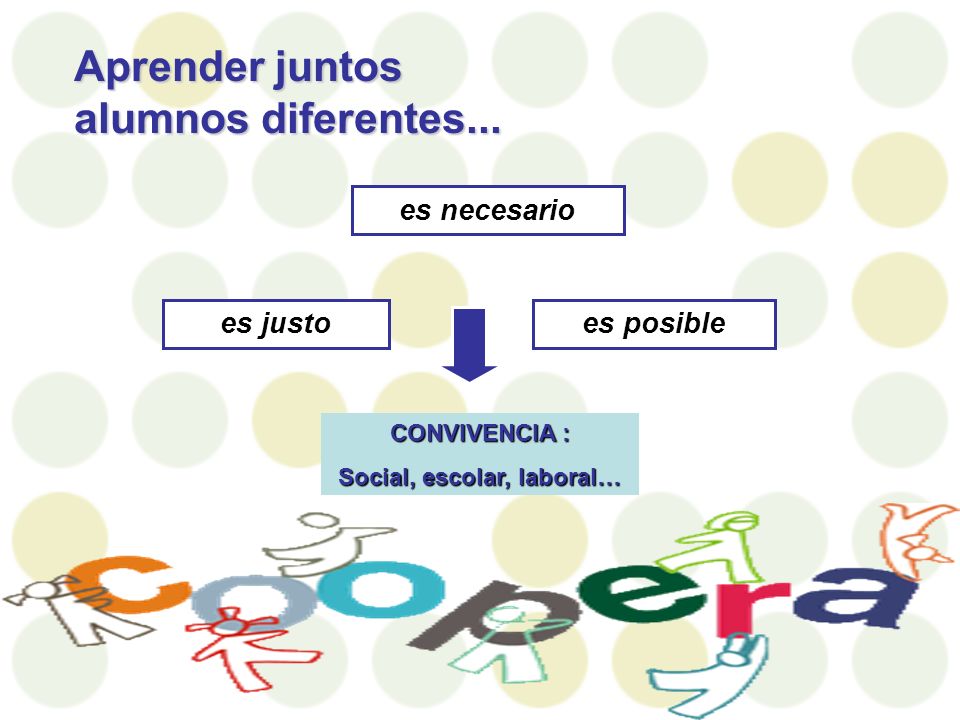 Aprender juntos
alumnos diferentes...

es necesario

es justo

es posible

CONVIVENCIA :
Social, escolar, laboral…

coopera